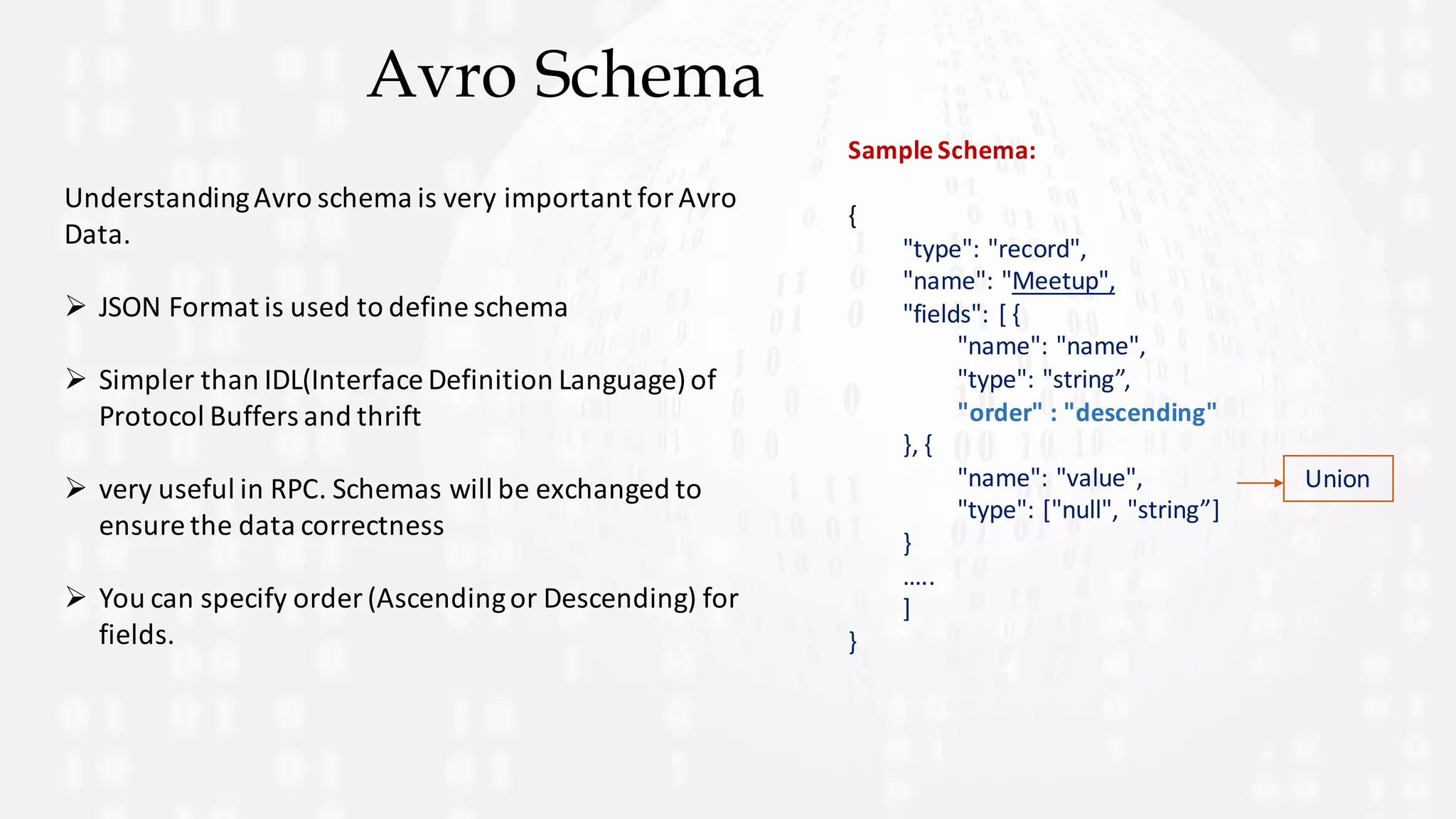 Avro Schema

Understanding Avro schema is very important for Avro Data.

➢ JSON Format is used to define schema

➢ Simpler than IDL(Interface Definition Language) of Protocol Buffers and thrift

➢ very useful in RPC. Schemas will be exchanged to ensure the data correctness

➢ You can specify order (Ascending or Descending) for fields.

Sample Schema:

{
"type": "record",
"name": "Meetup",
"fields": [ {
"name": "name",
"type": "string”,
"order" : "descending"
}, {
"name": "value",
"type": ["null", "string”]
}
…..
]
}

Union